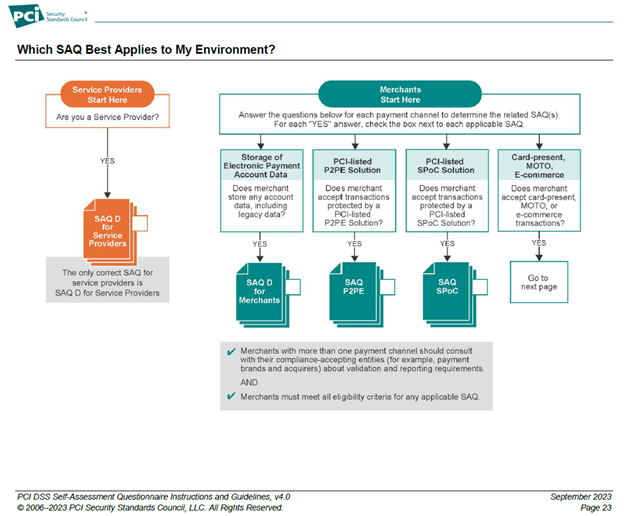 PCI Security Standards Council

Which SAQ Best Applies to My Environment?

Service Providers Start Here

Are you a Service Provider?

YES

SAQ D for Service Providers

The only correct SAQ for service providers is SAQ D for Service Providers

Merchants Start Here

Answer the questions below for each payment channel to determine the related SAQ(s). For each "YES" answer, check the box next to each applicable SAQ.

Storage of Electronic Payment Account Data

Does merchant store any account data, including legacy data?

YES

SAQ D for Merchants

PCI-listed P2PE Solution

Does merchant accept transactions protected by a PCI-listed P2PE Solution?

YES

SAQ P2PE

PCI-listed SPoC Solution

Does merchant accept transactions protected by a PCI-listed SPoC Solution?

YES

SAQ SPoC

Card-present, MOTO, E-commerce

Does merchant accept card-present, MOTO, or e-commerce transactions?

YES

Go to next page

✔ Merchants with more than one payment channel should consult with their compliance-accepting entities (for example, payment brands and acquirers) about validation and reporting requirements.

AND

✔ Merchants must meet all eligibility criteria for any applicable SAQ.

PCI DSS Self-Assessment Questionnaire Instructions and Guidelines, v4.0
© 2006–2023 PCI Security Standards Council, LLC. All Rights Reserved.

September 2023
Page 23